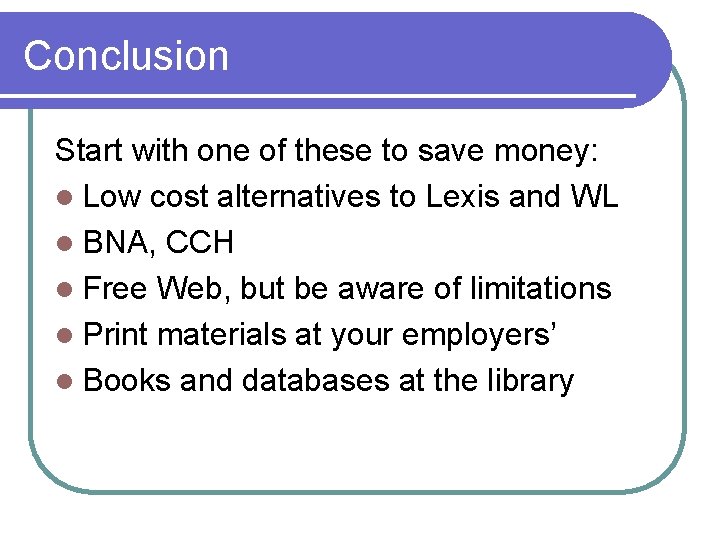 Conclusion

Start with one of these to save money:

- Low cost alternatives to Lexis and WL
- BNA, CCH
- Free Web, but be aware of limitations
- Print materials at your employers'
- Books and databases at the library